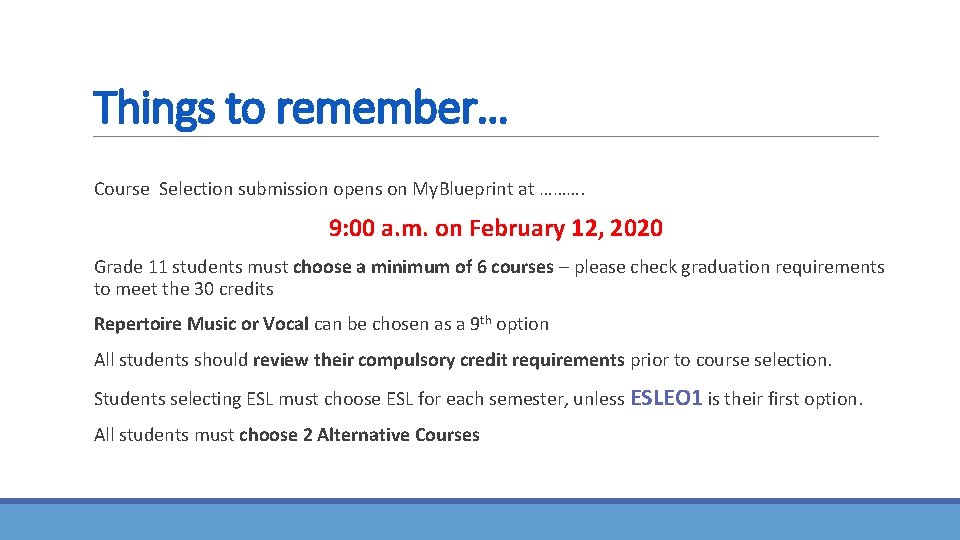 Things to remember…

Course Selection submission opens on MyBlueprint at ……….

9:00 a.m. on February 12, 2020

Grade 11 students must choose a minimum of 6 courses – please check graduation requirements to meet the 30 credits

Repertoire Music or Vocal can be chosen as a 9$^{th}$ option

All students should review their compulsory credit requirements prior to course selection.

Students selecting ESL must choose ESL for each semester, unless ESLEO1 is their first option.

All students must choose 2 Alternative Courses